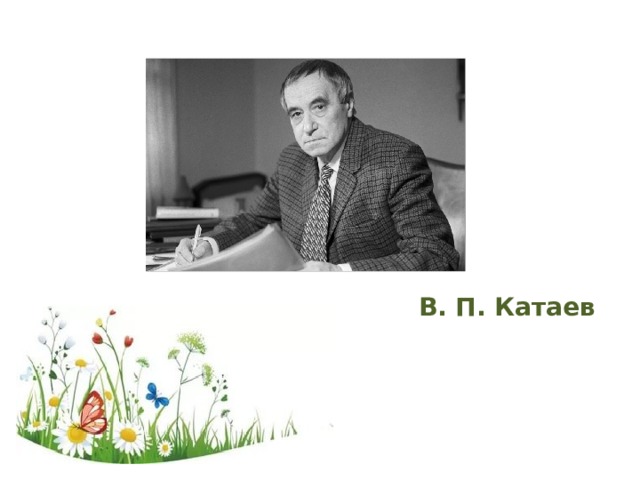 В. П. Катаев